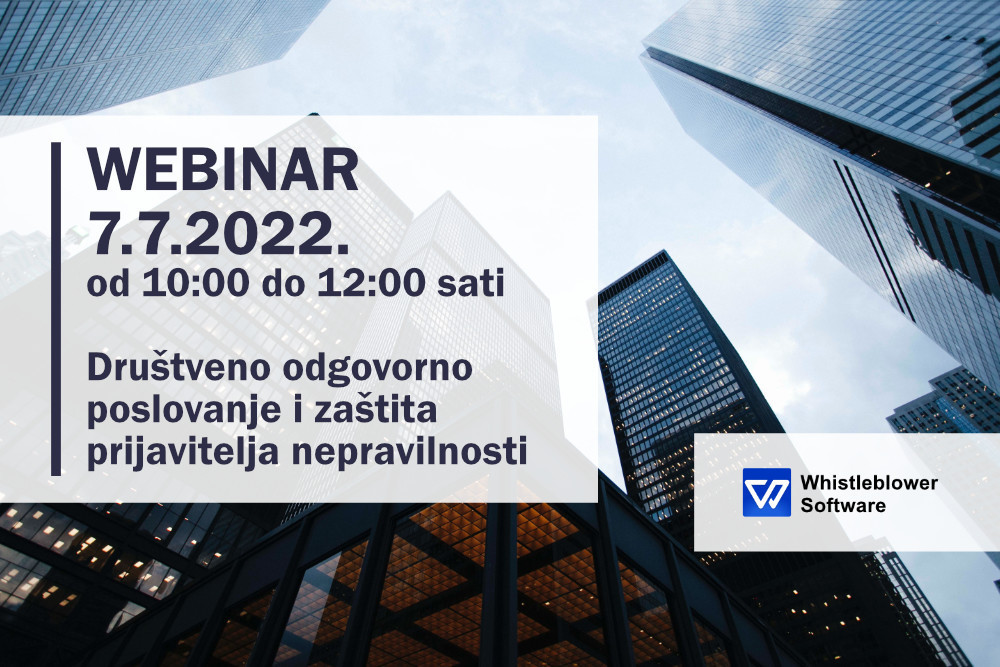 WEBINAR
7.7.2022.
od 10:00 do 12:00 sati

Društveno odgovorno poslovanje i zaštita prijavitelja nepravilnosti

Whistleblower Software